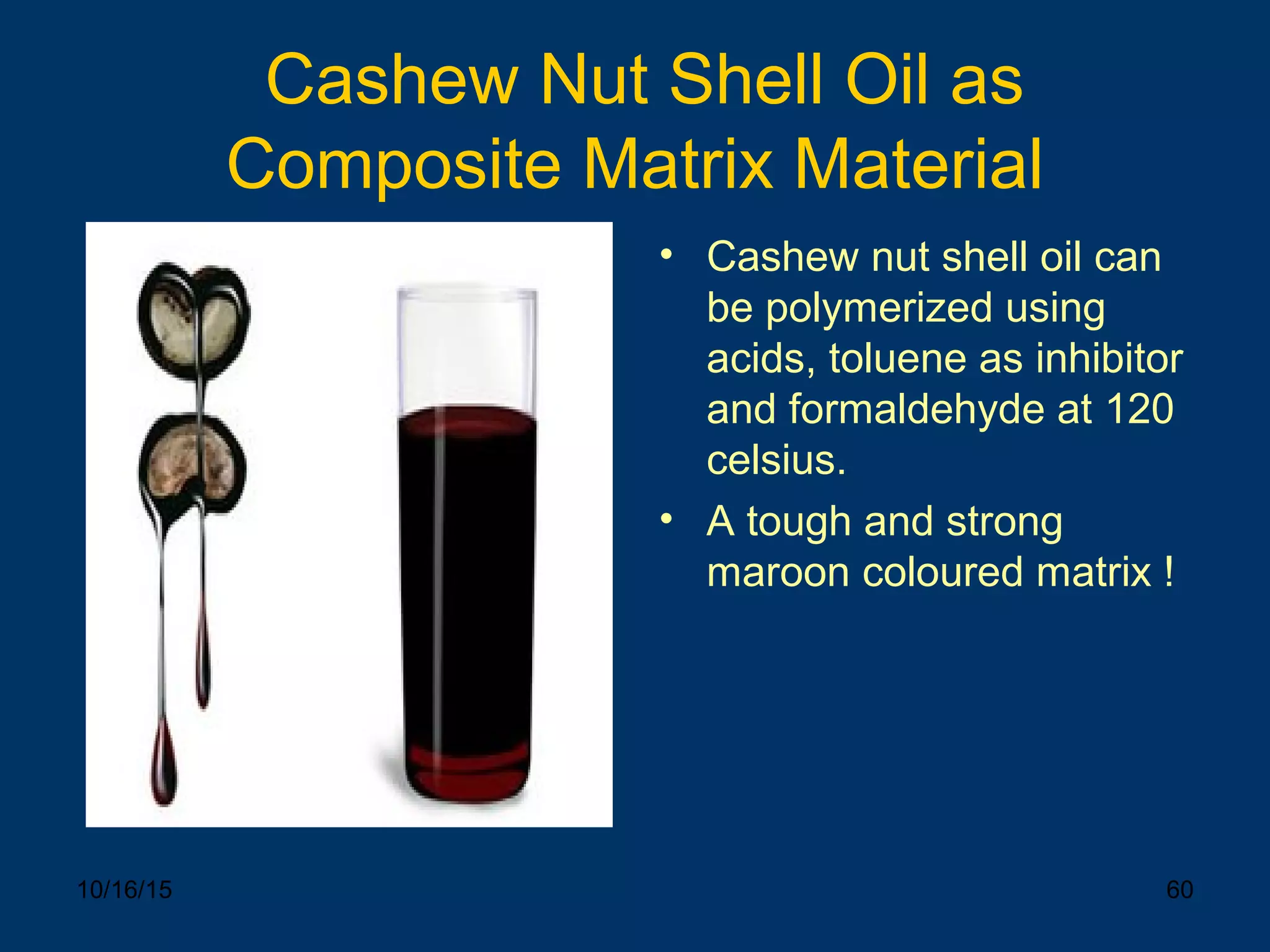 Cashew Nut Shell Oil as Composite Matrix Material

• Cashew nut shell oil can be polymerized using acids, toluene as inhibitor and formaldehyde at 120 celsius.

• A tough and strong maroon coloured matrix !

10/16/15

60